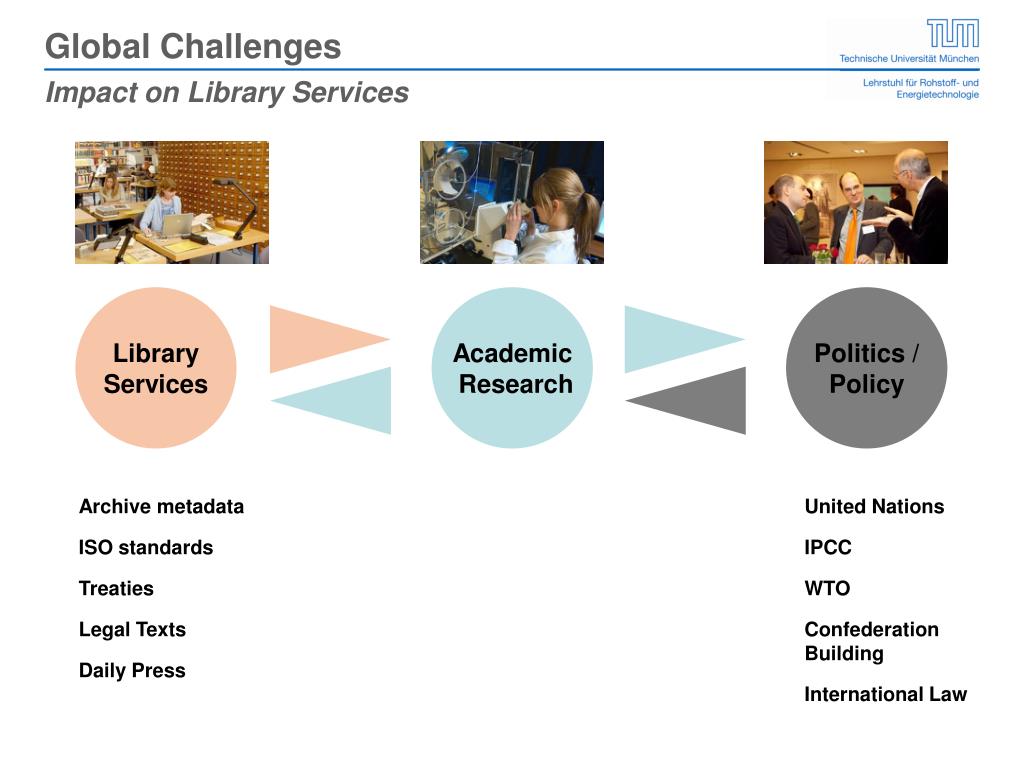 Global Challenges
Impact on Library Services

TUM
Technische Universität München
Lehrstuhl für Rohstoff- und Energietechnologie

Library Services

Academic Research

Politics / Policy

Archive metadata

ISO standards

Treaties

Legal Texts

Daily Press

United Nations

IPCC

WTO

Confederation Building

International Law